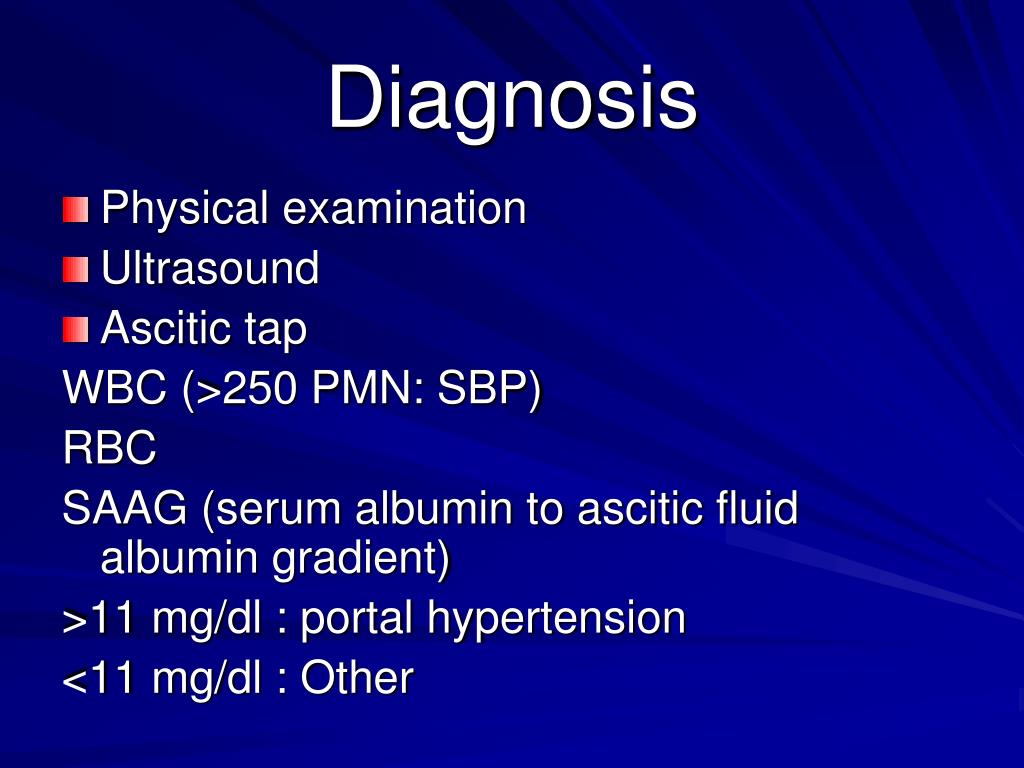 Diagnosis

Physical examination
Ultrasound
Ascitic tap
WBC (>250 PMN: SBP)
RBC
SAAG (serum albumin to ascitic fluid albumin gradient)
>11 mg/dl : portal hypertension
<11 mg/dl : Other